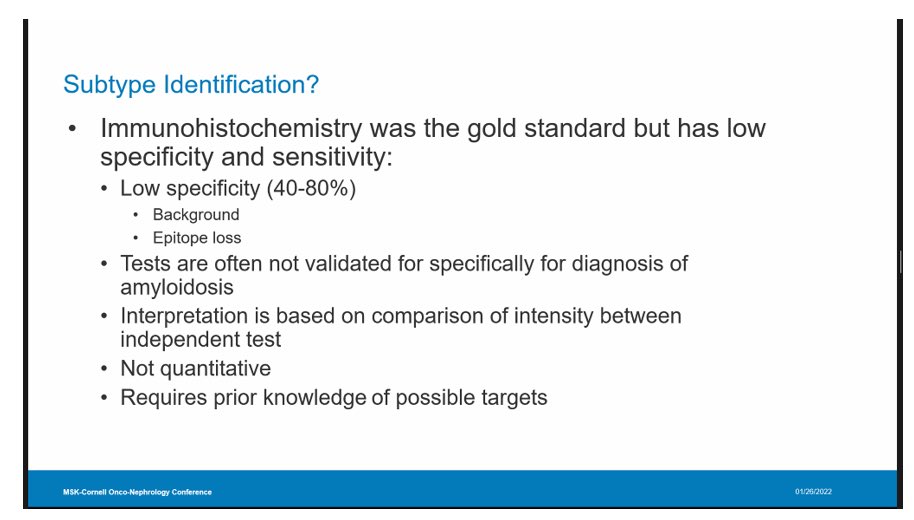 Subtype Identification?

• Immunohistochemistry was the gold standard but has low specificity and sensitivity:
  • Low specificity (40-80%)
    • Background
    • Epitope loss
  • Tests are often not validated for specifically for diagnosis of amyloidosis
  • Interpretation is based on comparison of intensity between independent test
  • Not quantitative
  • Requires prior knowledge of possible targets

MSK-Cornell Onco-Nephrology Conference

01/26/2022